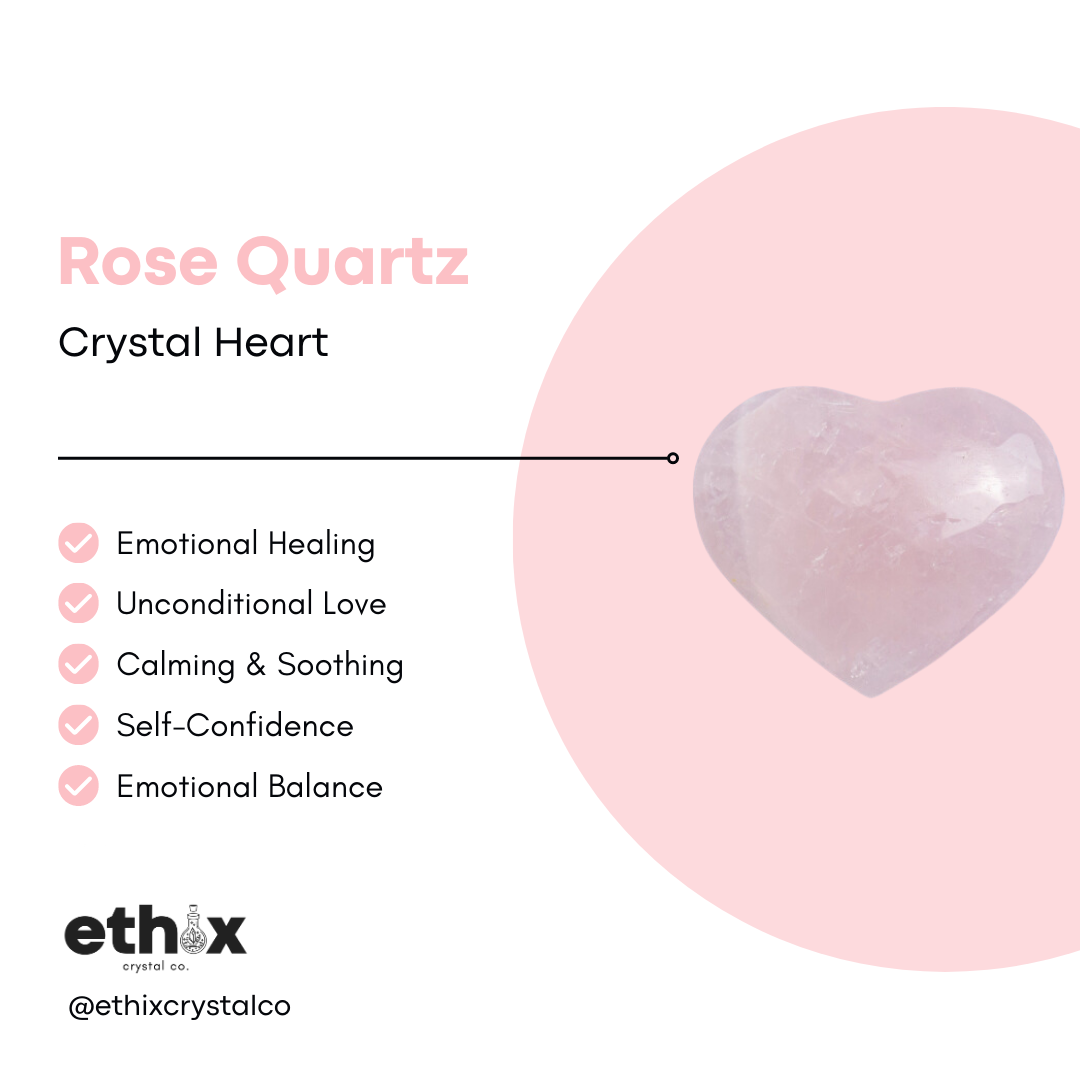 Rose Quartz

Crystal Heart

Emotional Healing
Unconditional Love
Calming & Soothing
Self-Confidence
Emotional Balance

ethix
crystal co.

@ethixcrystalco